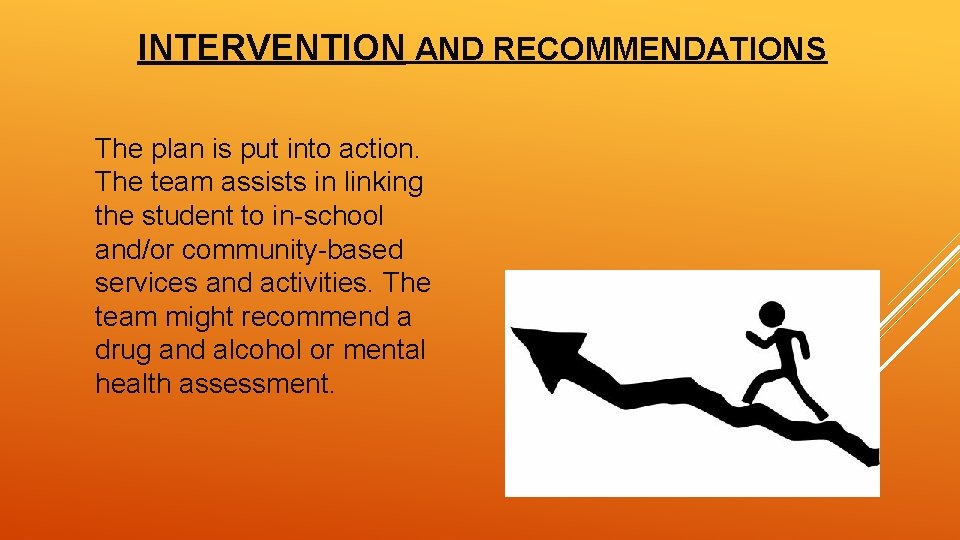 INTERVENTION AND RECOMMENDATIONS

The plan is put into action. The team assists in linking the student to in-school and/or community-based services and activities. The team might recommend a drug and alcohol or mental health assessment.